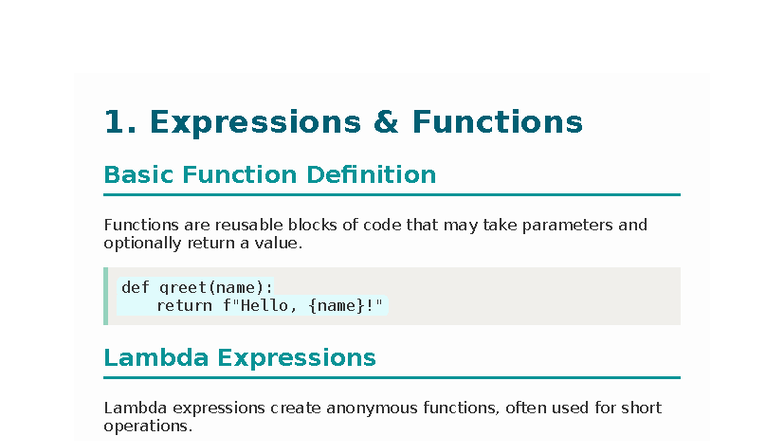 1. Expressions & Functions

Basic Function Definition

Functions are reusable blocks of code that may take parameters and optionally return a value.

def greet(name):
    return f"Hello, {name}!"

Lambda Expressions

Lambda expressions create anonymous functions, often used for short operations.